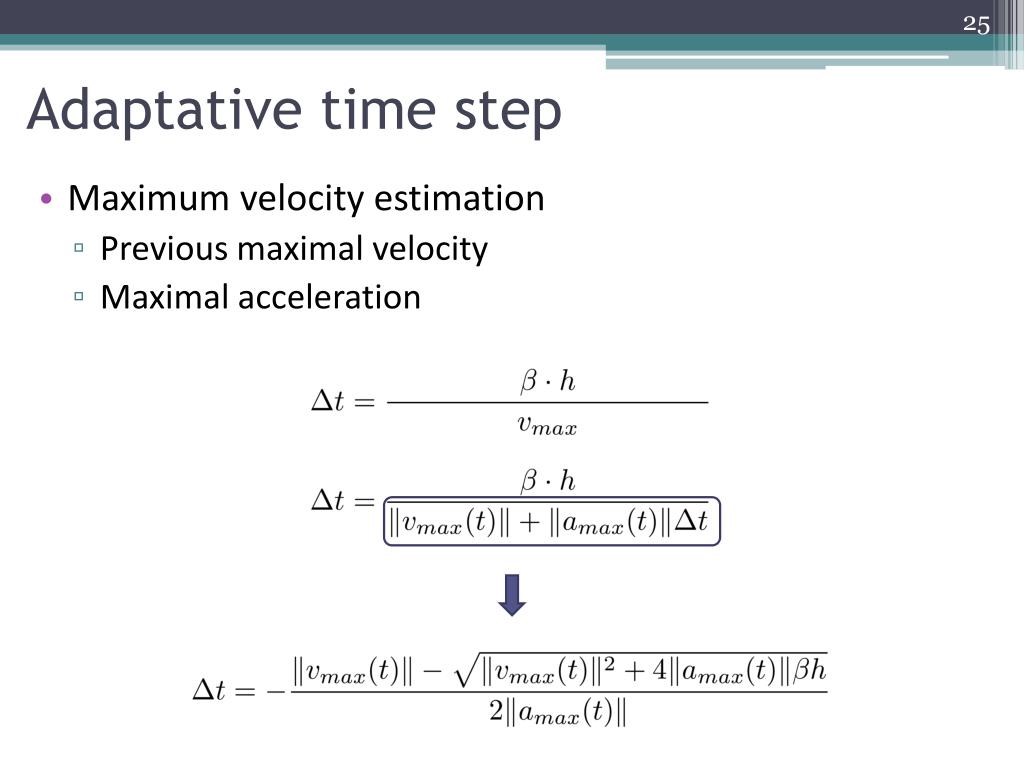 25

Adaptative time step

• Maximum velocity estimation
▫ Previous maximal velocity
▫ Maximal acceleration

$\Delta t = \frac{\beta \cdot h}{v_{max}}$

$\Delta t = \frac{\beta \cdot h}{\|v_{max}(t)\| + \|a_{max}(t)\|\Delta t}$

$\Delta t = -\frac{\|v_{max}(t)\| - \sqrt{\|v_{max}(t)\|^2 + 4\|a_{max}(t)\|\beta h}}{2\|a_{max}(t)\|}$